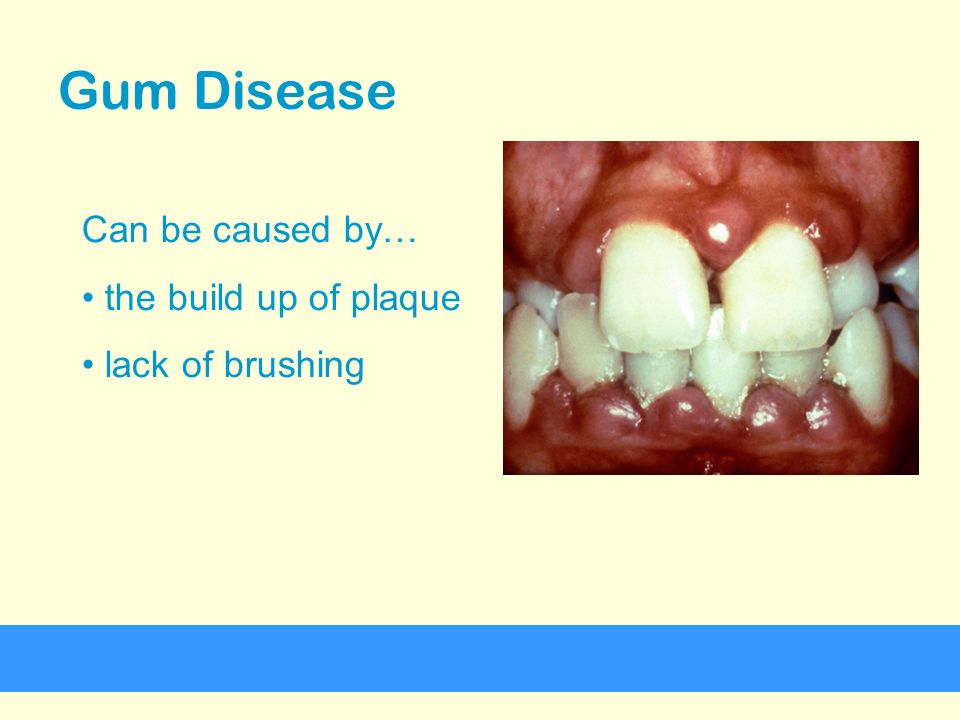 Gum Disease

Can be caused by…

• the build up of plaque

• lack of brushing